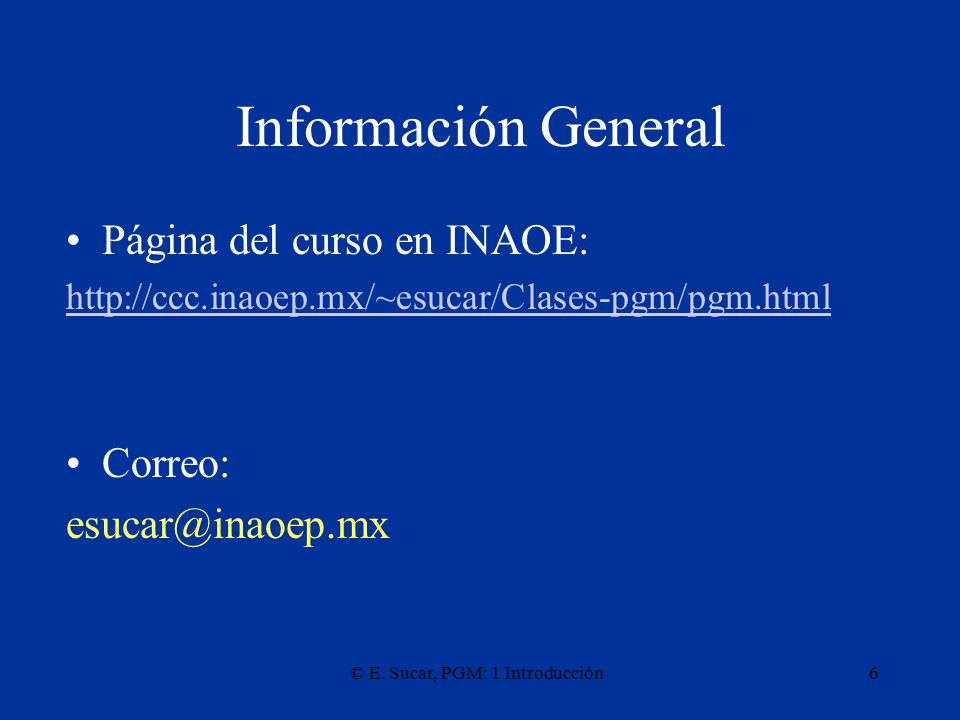 Información General

• Página del curso en INAOE:

http://ccc.inaoep.mx/~esucar/Clases-pgm/pgm.html

• Correo:

esucar@inaoep.mx

© E. Sucar, PGM: 1 Introducción

6